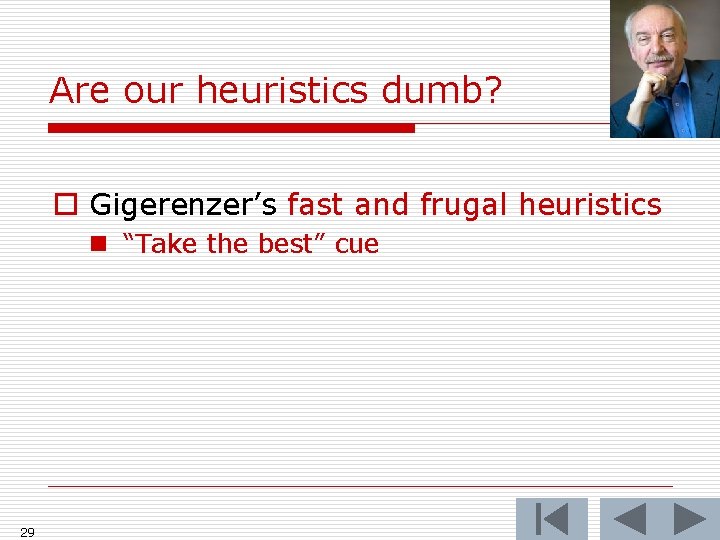 Are our heuristics dumb?

Gigerenzer’s fast and frugal heuristics

“Take the best” cue

29